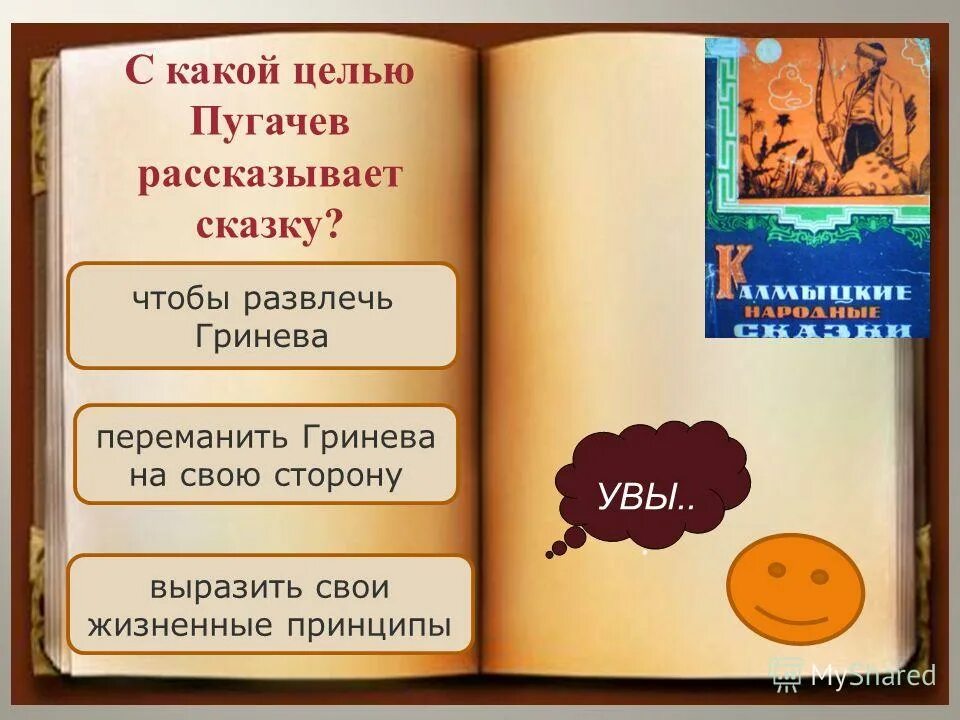 С какой целью Пугачев рассказывает сказку?

чтобы развлечь Гринева

переманить Гринева на свою сторону

выразить свои жизненные принципы

КАЛМЫЦКИЕ НАРОДНЫЕ СКАЗКИ

УВЫ..

MyShared